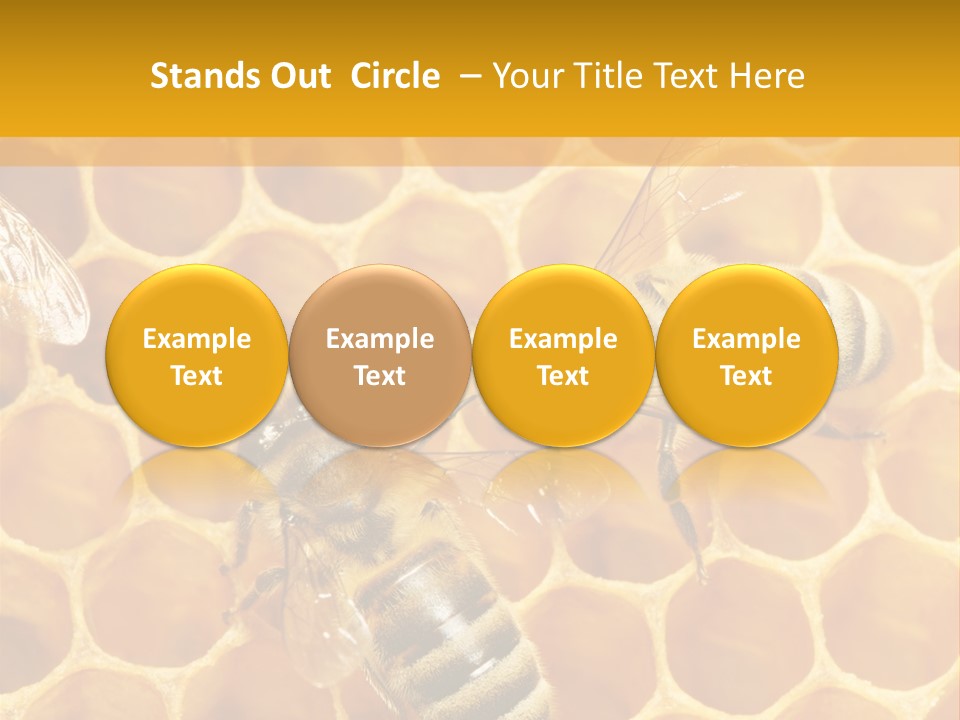 Stands Out Circle – Your Title Text Here

Example Text

Example Text

Example Text

Example Text